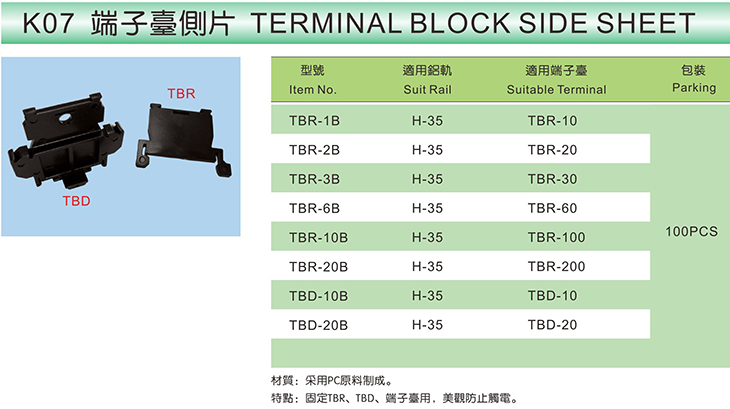 K07 端子臺側片 TERMINAL BLOCK SIDE SHEET

TBR

TBD

| 型號 Item No. | 適用鋁軌 Suit Rail | 適用端子臺 Suitable Terminal | 包裝 Parking |
|---|---|---|---|
| TBR-1B | H-35 | TBR-10 | 100PCS |
| TBR-2B | H-35 | TBR-20 | |
| TBR-3B | H-35 | TBR-30 | |
| TBR-6B | H-35 | TBR-60 | |
| TBR-10B | H-35 | TBR-100 | |
| TBR-20B | H-35 | TBR-200 | |
| TBD-10B | H-35 | TBD-10 | |
| TBD-20B | H-35 | TBD-20 | |

材質：采用PC原料制成。
特點：固定TBR、TBD、端子臺用，美觀防止觸電。